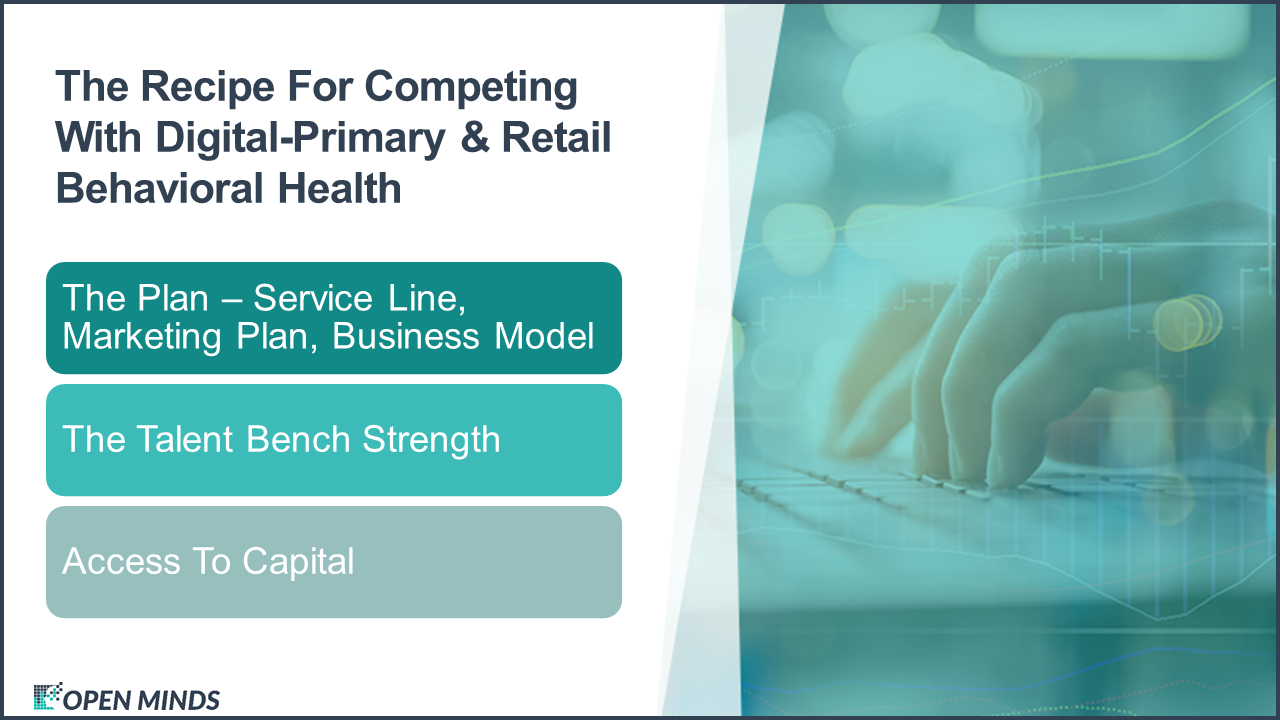 The Recipe For Competing With Digital-Primary & Retail Behavioral Health

The Plan – Service Line, Marketing Plan, Business Model

The Talent Bench Strength

Access To Capital

OPEN MINDS